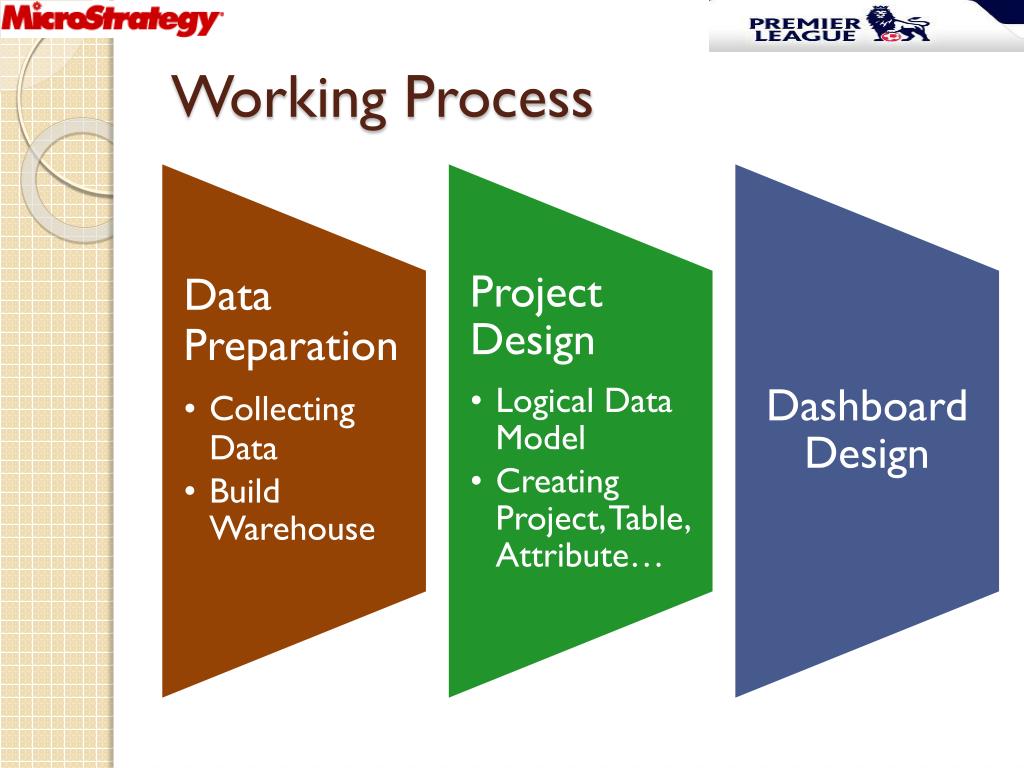 MicroStrategy

PREMIER LEAGUE

Working Process

Data Preparation

• Collecting Data
• Build Warehouse

Project Design

• Logical Data Model
• Creating Project, Table, Attribute…

Dashboard Design